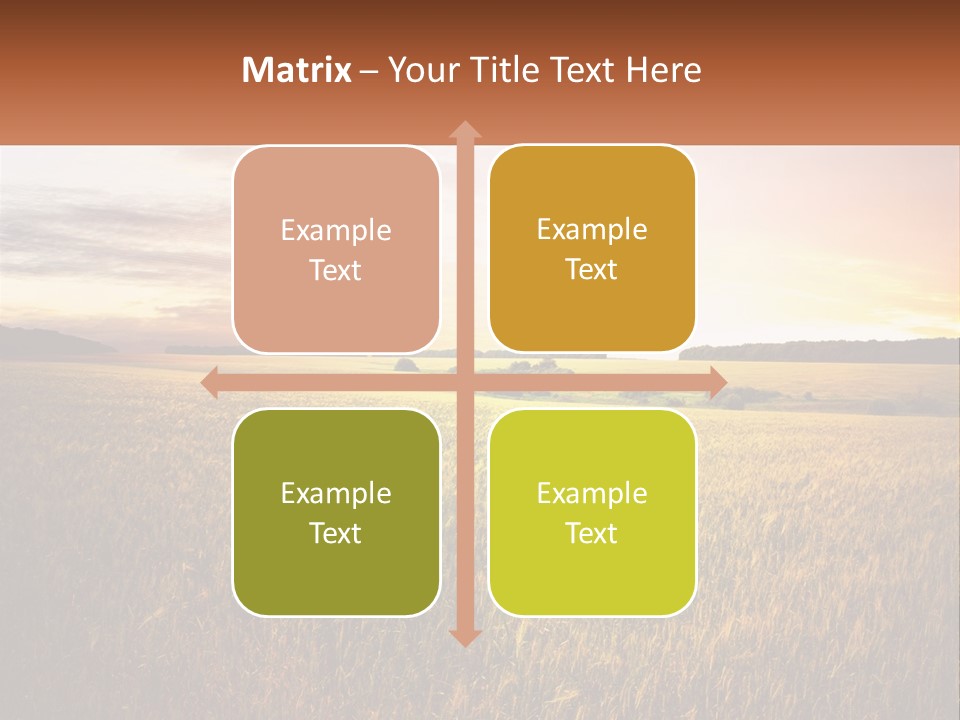 Matrix – Your Title Text Here

Example Text

Example Text

Example Text

Example Text